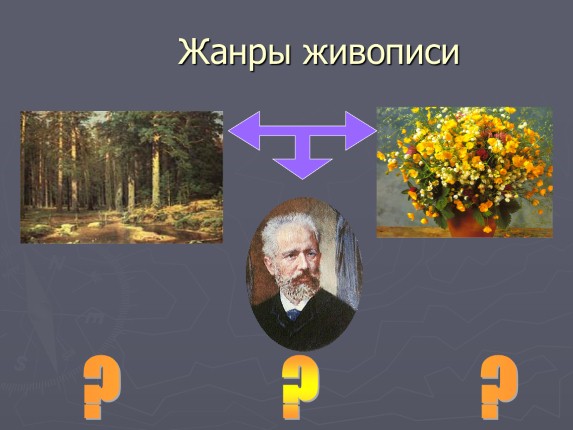 Жанры живописи

?
?
?